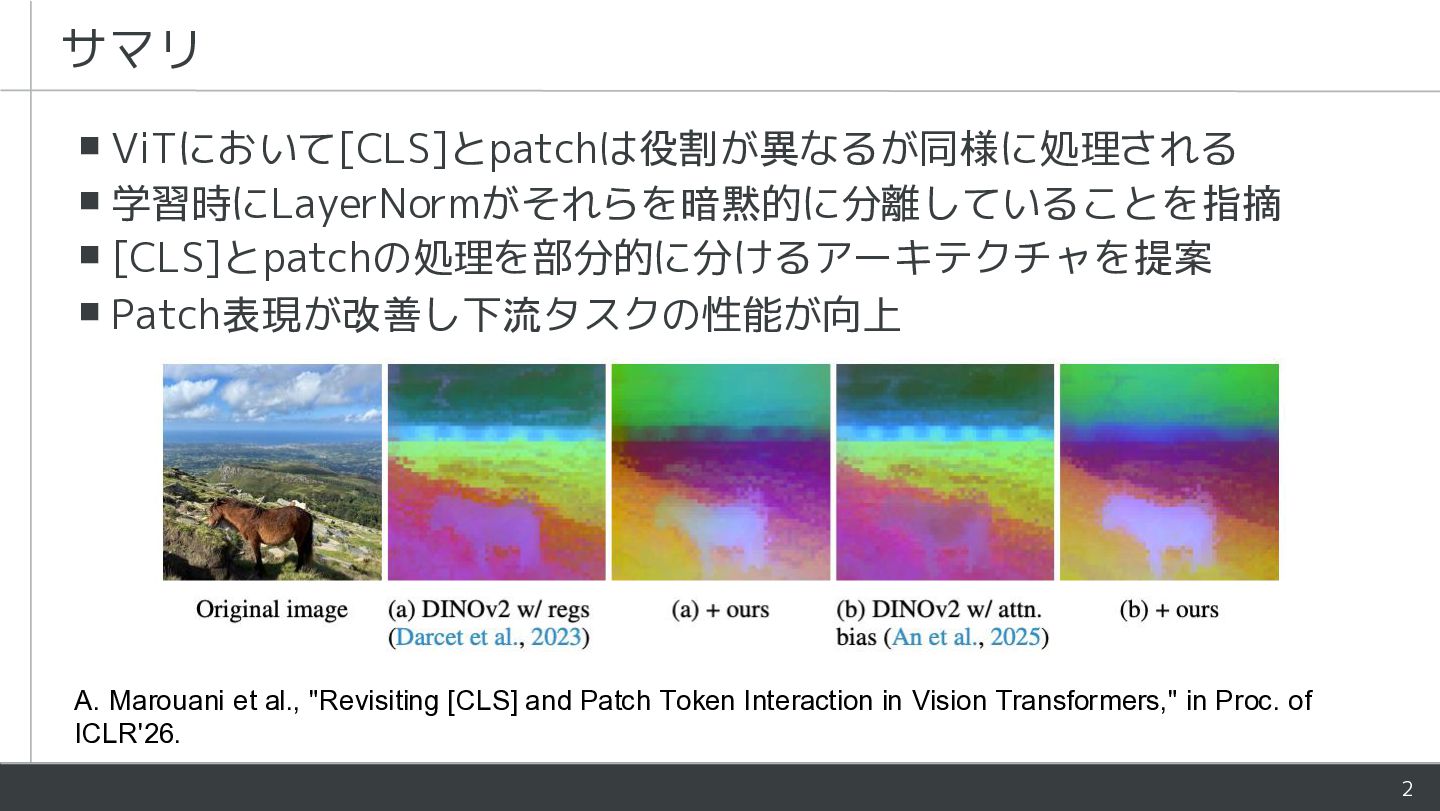 サマリ

■ ViTにおいて[CLS]とpatchは役割が異なるが同様に処理される
■ 学習時にLayerNormがそれらを暗黙的に分離していることを指摘
■ [CLS]とpatchの処理を部分的に分けるアーキテクチャを提案
■ Patch表現が改善し下流タスクの性能が向上

Original image

(a) DINOv2 w/ regs (Darcet et al., 2023)

(a) + ours

(b) DINOv2 w/ attn. bias (An et al., 2025)

(b) + ours

A. Marouani et al., "Revisiting [CLS] and Patch Token Interaction in Vision Transformers," in Proc. of ICLR'26.

2